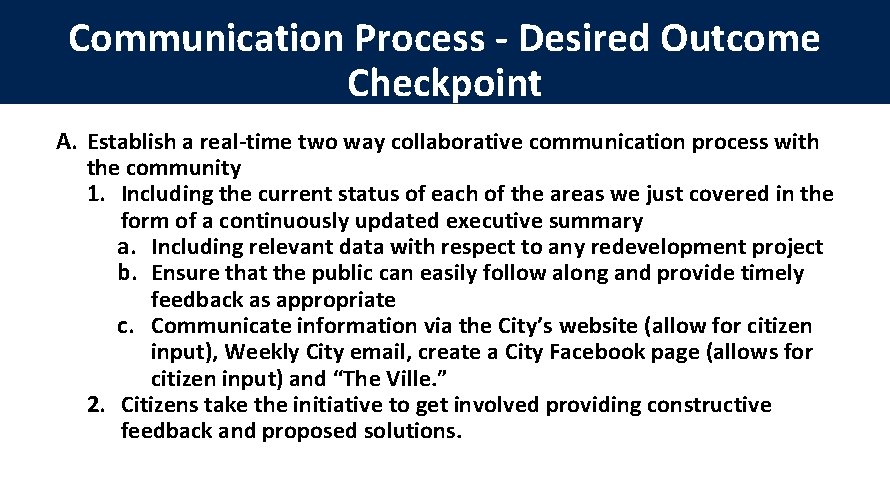 Communication Process - Desired Outcome Checkpoint

A. Establish a real-time two way collaborative communication process with the community
1. Including the current status of each of the areas we just covered in the form of a continuously updated executive summary
a. Including relevant data with respect to any redevelopment project
b. Ensure that the public can easily follow along and provide timely feedback as appropriate
c. Communicate information via the City's website (allow for citizen input), Weekly City email, create a City Facebook page (allows for citizen input) and "The Ville."
2. Citizens take the initiative to get involved providing constructive feedback and proposed solutions.